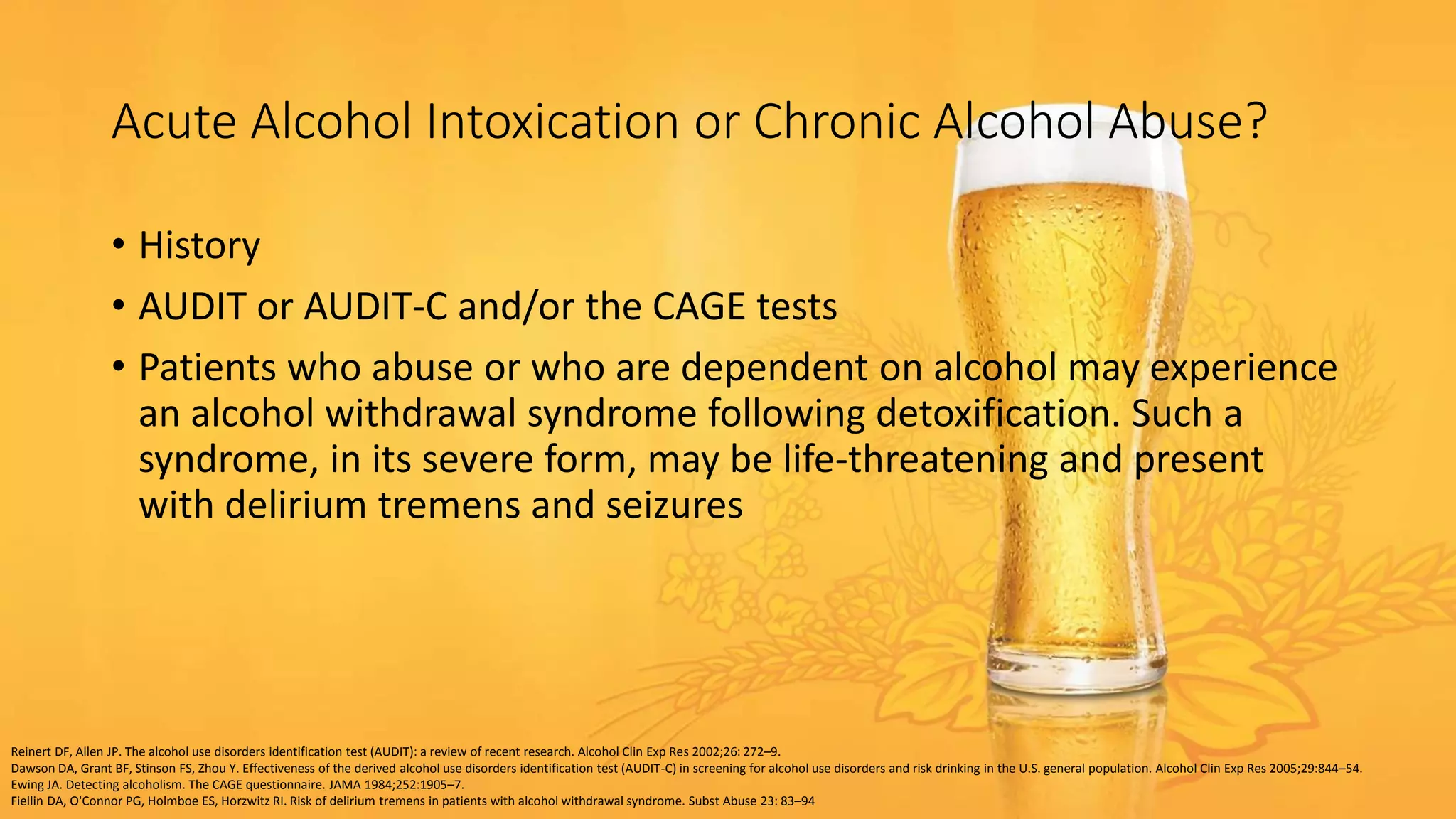 Acute Alcohol Intoxication or Chronic Alcohol Abuse?

• History
• AUDIT or AUDIT-C and/or the CAGE tests
• Patients who abuse or who are dependent on alcohol may experience an alcohol withdrawal syndrome following detoxification. Such a syndrome, in its severe form, may be life-threatening and present with delirium tremens and seizures

Reinert DF, Allen JP. The alcohol use disorders identification test (AUDIT): a review of recent research. Alcohol Clin Exp Res 2002;26: 272–9.
Dawson DA, Grant BF, Stinson FS, Zhou Y. Effectiveness of the derived alcohol use disorders identification test (AUDIT-C) in screening for alcohol use disorders and risk drinking in the U.S. general population. Alcohol Clin Exp Res 2005;29:844–54.
Ewing JA. Detecting alcoholism. The CAGE questionnaire. JAMA 1984;252:1905–7.
Fiellin DA, O'Connor PG, Holmboe ES, Horzwitz RI. Risk of delirium tremens in patients with alcohol withdrawal syndrome. Subst Abuse 23: 83–94